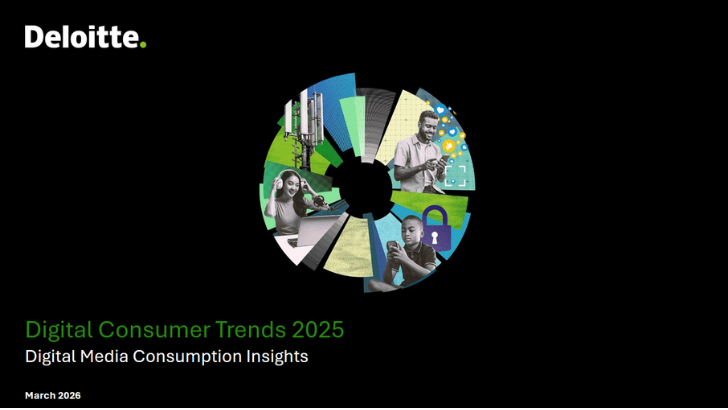 Deloitte.

Digital Consumer Trends 2025

Digital Media Consumption Insights

March 2026